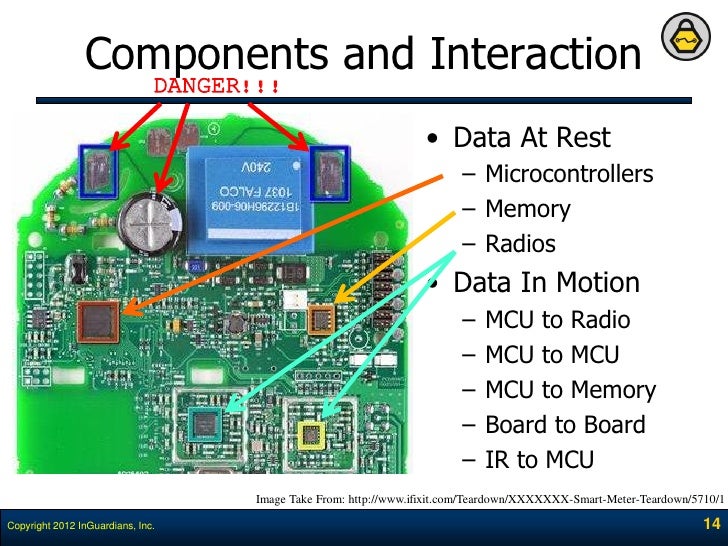 Components and Interaction

DANGER!!!

240V
1037 FALCO
1B12296H06-009

• Data At Rest
– Microcontrollers
– Memory
– Radios
• Data In Motion
– MCU to Radio
– MCU to MCU
– MCU to Memory
– Board to Board
– IR to MCU

Image Take From: http://www.ifixit.com/Teardown/XXXXXXX-Smart-Meter-Teardown/5710/1

Copyright 2012 InGuardians, Inc.

14